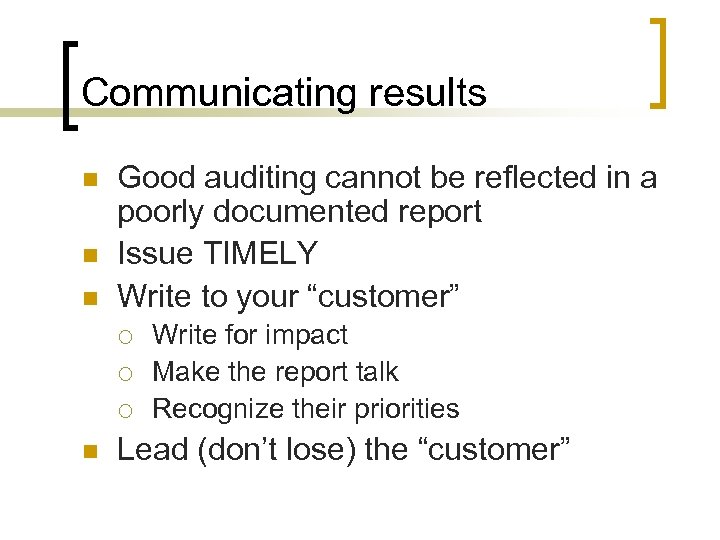 Communicating results

- Good auditing cannot be reflected in a poorly documented report
- Issue TIMELY
- Write to your “customer”
  - Write for impact
  - Make the report talk
  - Recognize their priorities
- Lead (don’t lose) the “customer”